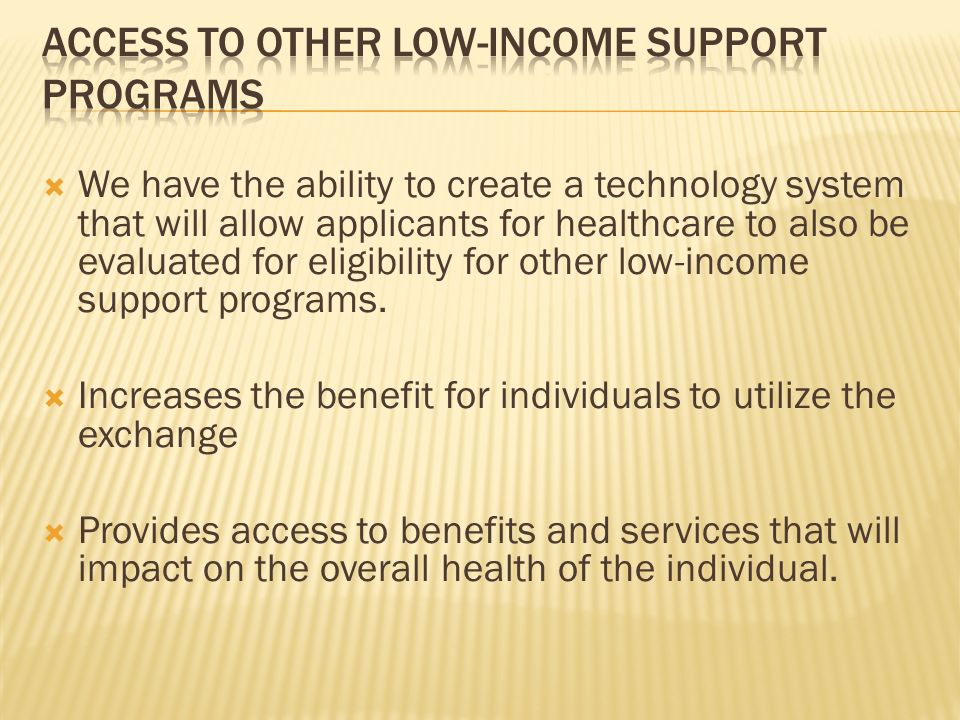 ACCESS TO OTHER LOW-INCOME SUPPORT PROGRAMS

We have the ability to create a technology system that will allow applicants for healthcare to also be evaluated for eligibility for other low-income support programs.

Increases the benefit for individuals to utilize the exchange

Provides access to benefits and services that will impact on the overall health of the individual.